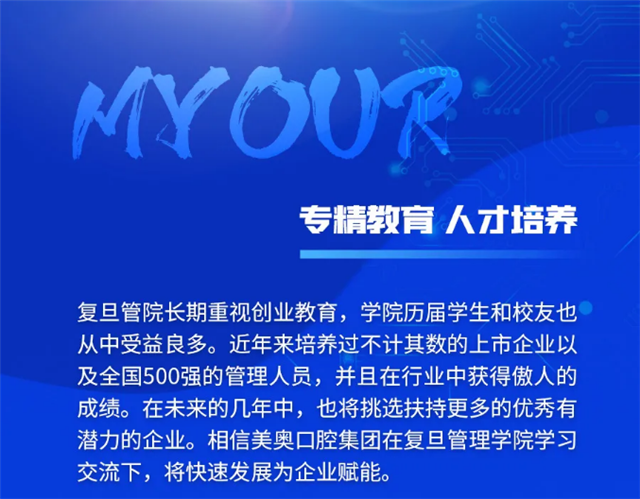 MYOUR

专精教育 人才培养

复旦管院长期重视创业教育，学院历届学生和校友也从中受益良多。近年来培养过不计其数的上市企业以及全国500强的管理人员，并且在行业中获得傲人的成绩。在未来的几年中，也将挑选扶持更多的优秀有潜力的企业。相信美奥口腔集团在复旦管理学院学习交流下，将快速发展为企业赋能。